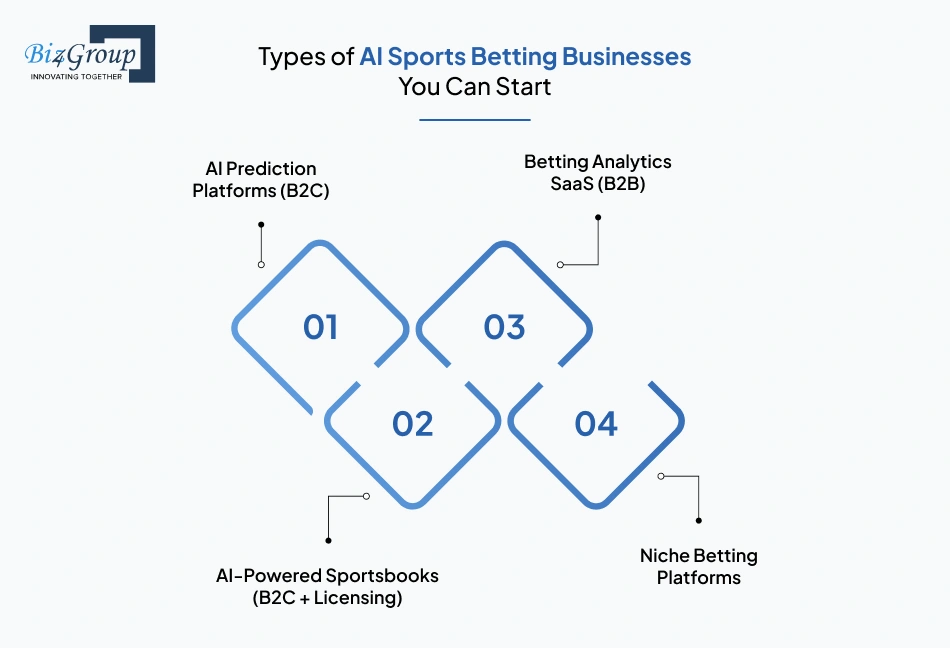 Biz4Group
INNOVATING TOGETHER

Types of AI Sports Betting Businesses You Can Start

AI Prediction Platforms (B2C)

Betting Analytics SaaS (B2B)

01

03

02

04

AI-Powered Sportsbooks (B2C + Licensing)

Niche Betting Platforms